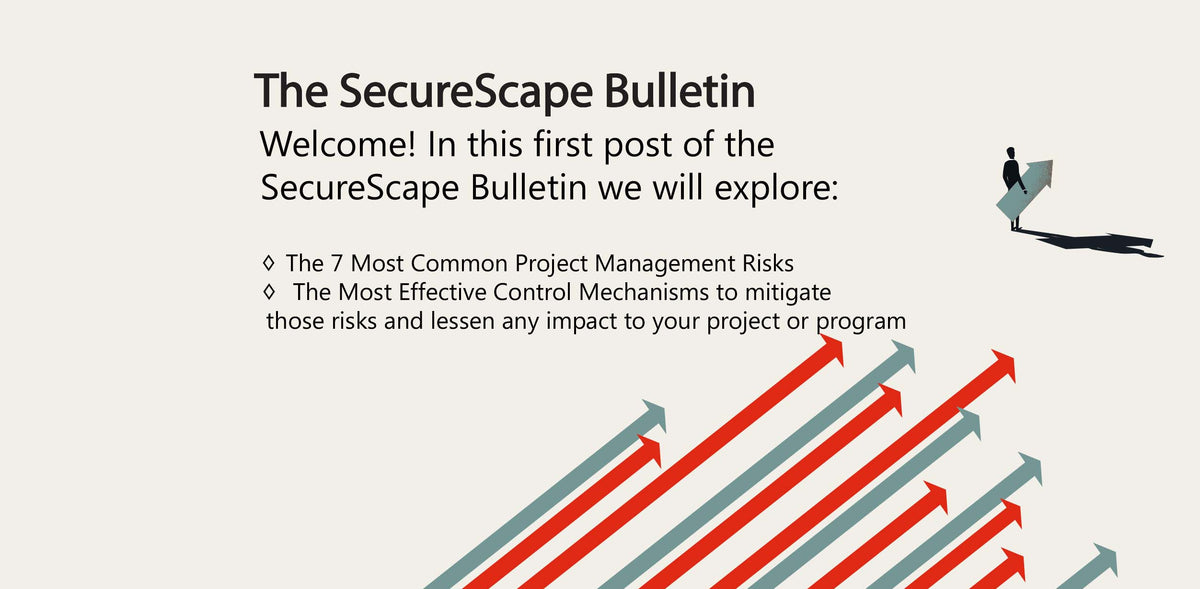 The SecureScape Bulletin

Welcome! In this first post of the SecureScape Bulletin we will explore:

◊ The 7 Most Common Project Management Risks
◊ The Most Effective Control Mechanisms to mitigate those risks and lessen any impact to your project or program